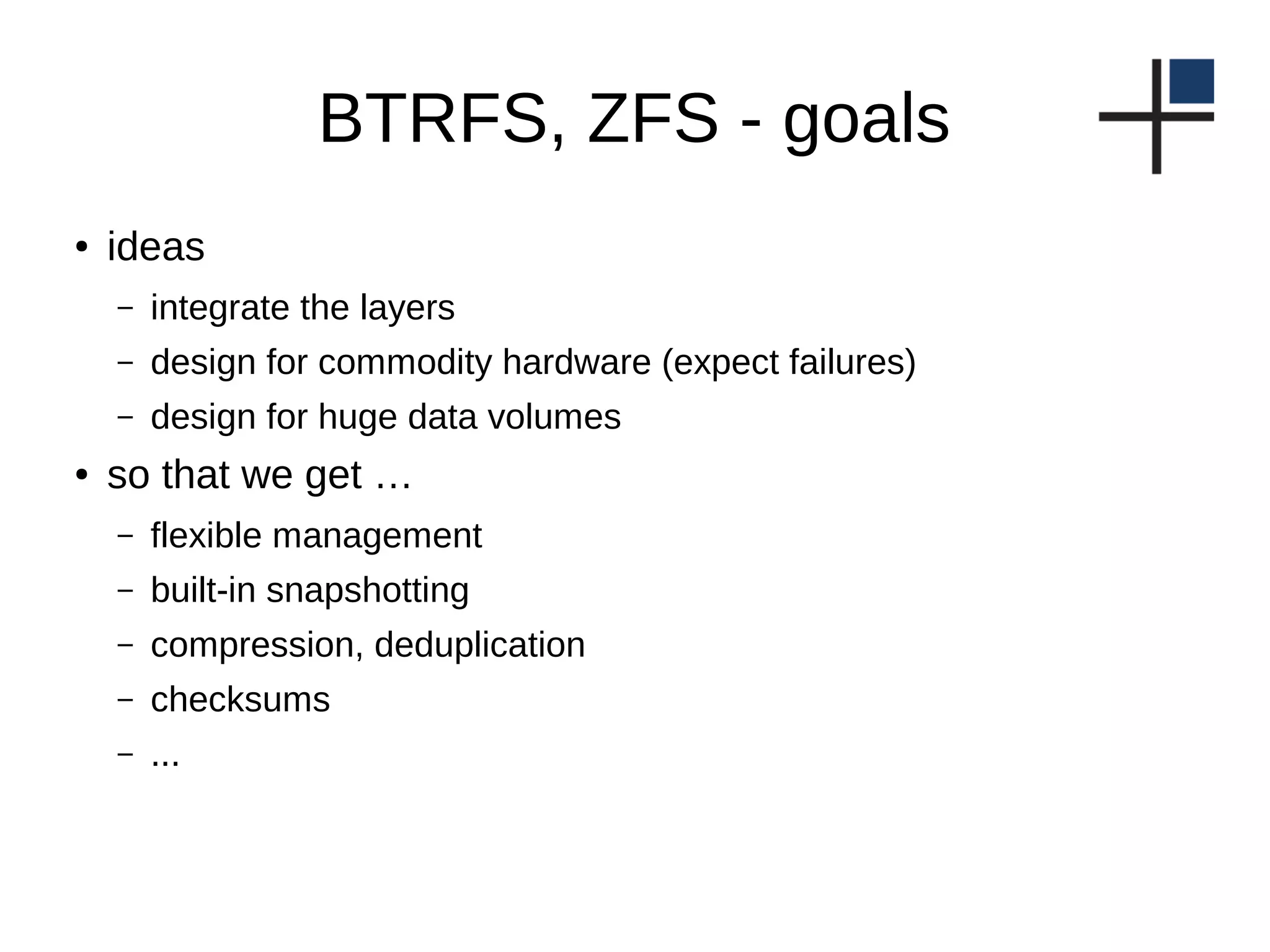 BTRFS, ZFS - goals

• ideas
  – integrate the layers
  – design for commodity hardware (expect failures)
  – design for huge data volumes
• so that we get …
  – flexible management
  – built-in snapshotting
  – compression, deduplication
  – checksums
  – ...